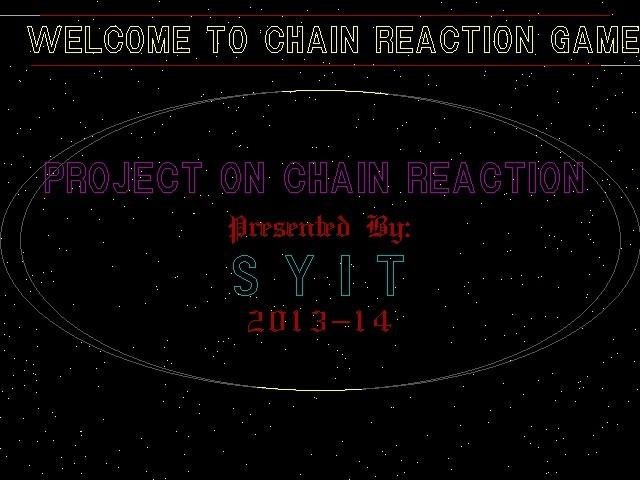 WELCOME TO CHAIN REACTION GAME

PROJECT ON CHAIN REACTION

Presented By:

S Y I T

2013-14